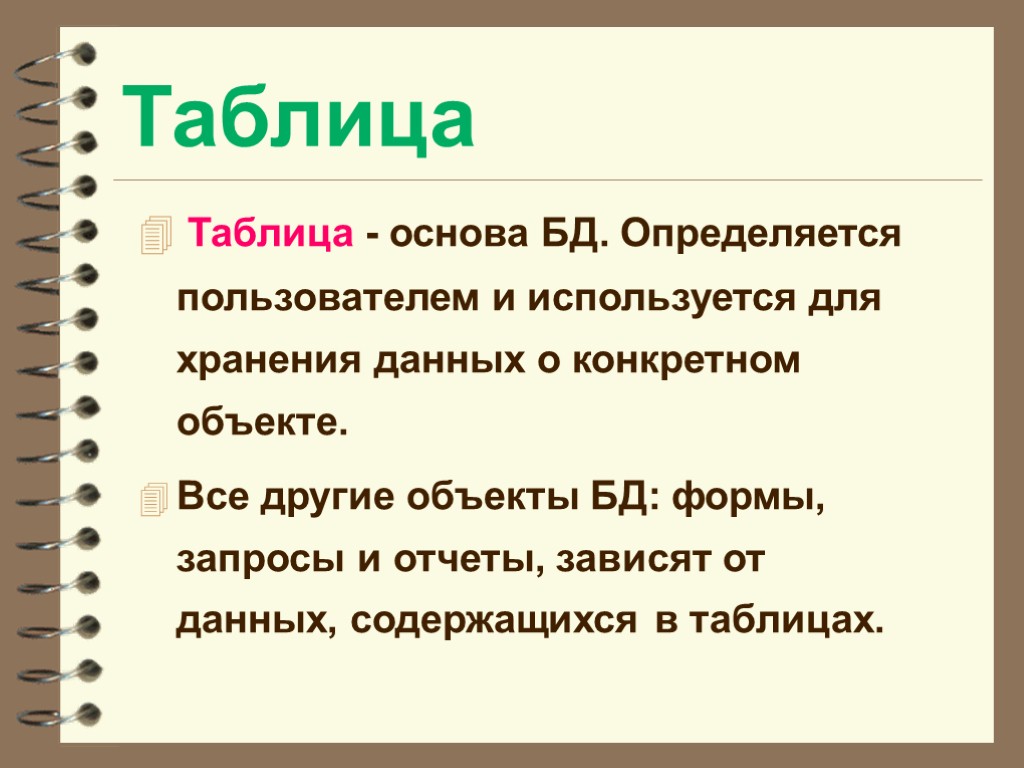 Таблица

Таблица - основа БД. Определяется пользователем и используется для хранения данных о конкретном объекте.

Все другие объекты БД: формы, запросы и отчеты, зависят от данных, содержащихся в таблицах.